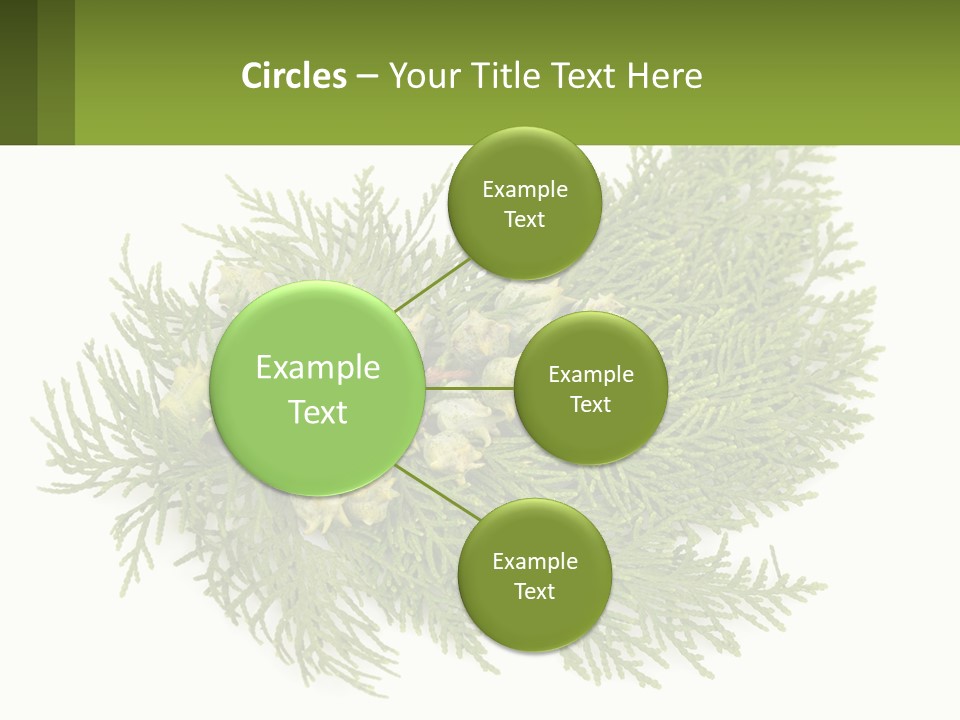 Circles – Your Title Text Here

Example Text

Example Text

Example Text

Example Text